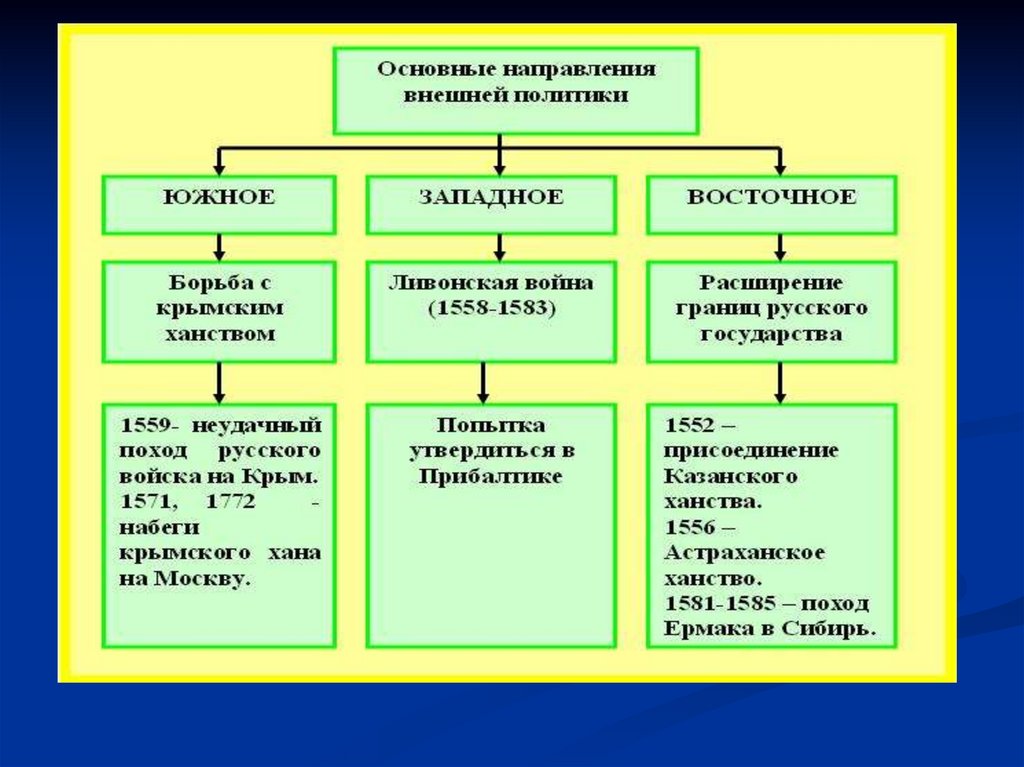 Основные направления внешней политики

ЮЖНОЕ

Борьба с крымским ханством

1559- неудачный поход русского войска на Крым. 1571, 1772 - набеги крымского хана на Москву.

ЗАПАДНОЕ

Ливонская война (1558-1583)

Попытка утвердиться в Прибалтике

ВОСТОЧНОЕ

Расширение границ русского государства

1552 – присоединение Казанского ханства. 1556 – Астраханское ханство. 1581-1585 – поход Ермака в Сибирь.